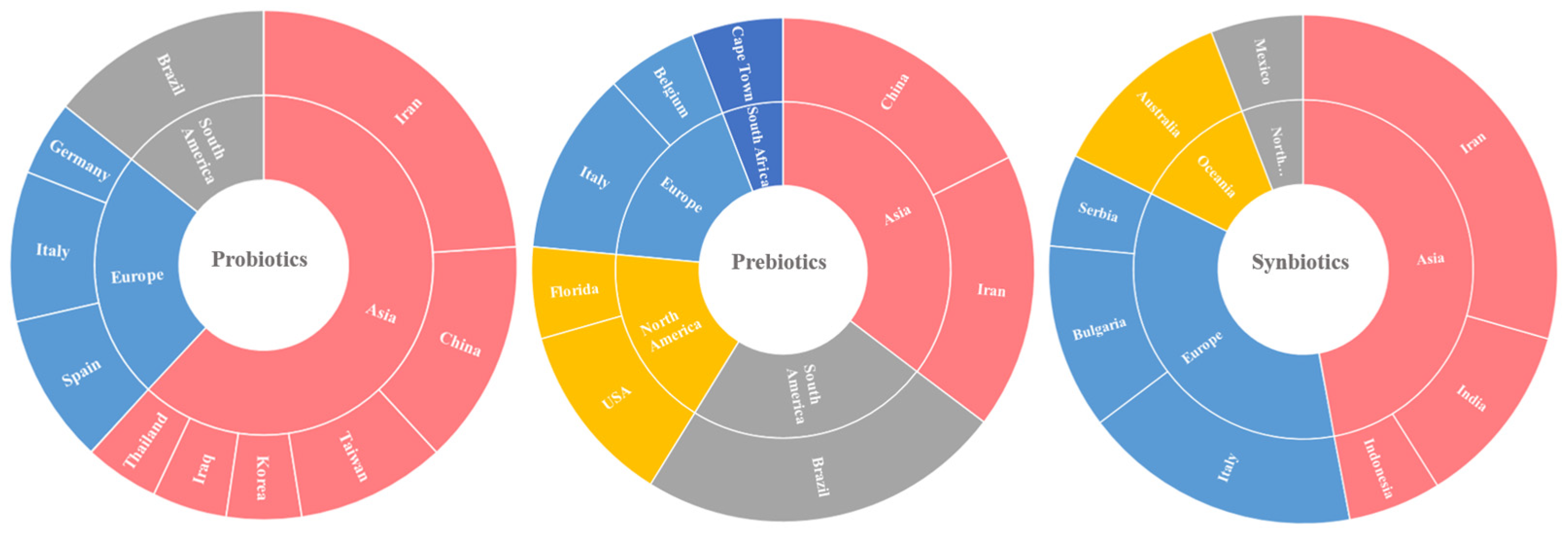 Probiotics
Asia
Iran
China
Taiwan
Korea
Iraq
Thailand
Europe
Spain
Italy
Germany
South America
Brazil

Prebiotics
Asia
China
Iran
South America
Brazil
North America
USA
Florida
Europe
Italy
Belgium
South Africa
Cape Town

Synbiotics
Asia
Iran
India
Indonesia
Europe
Italy
Bulgaria
Serbia
Oceania
Australia
North...
Mexico